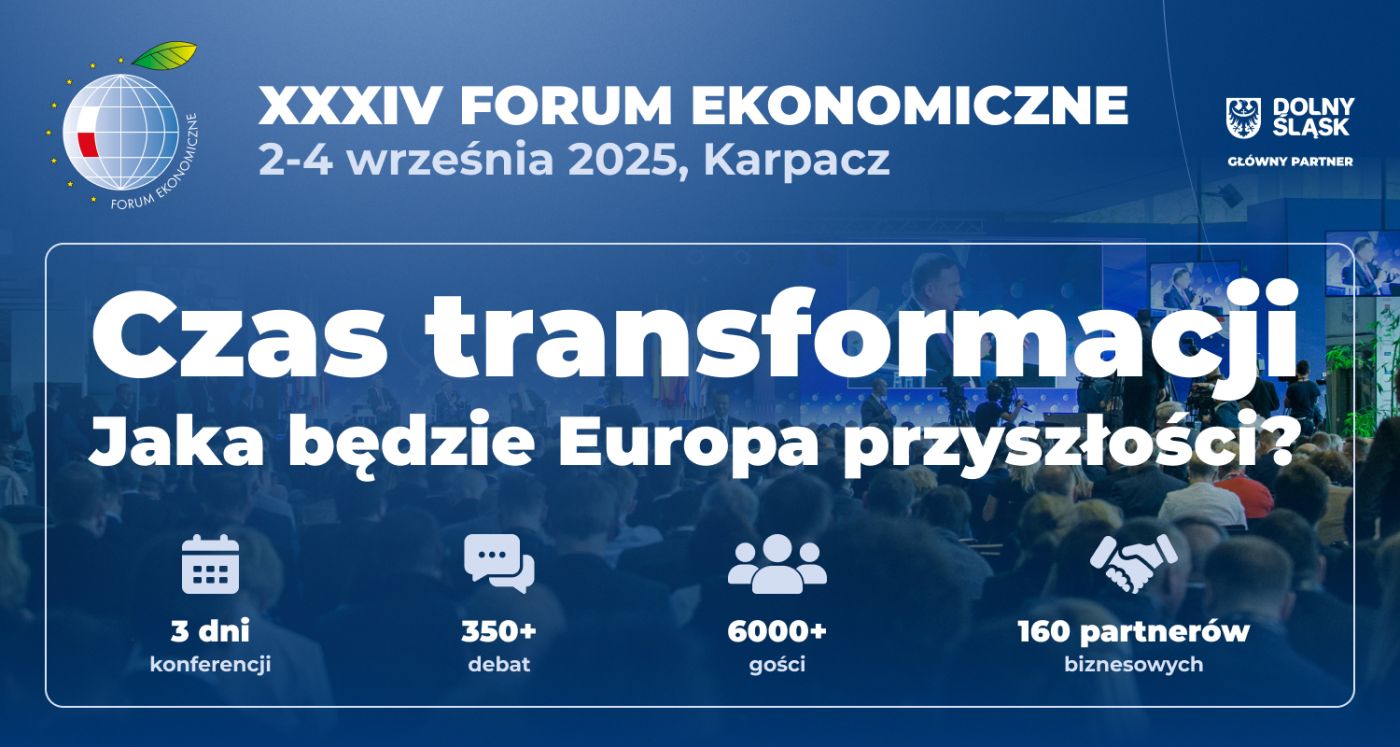 FORUM EKONOMICZNE

XXXIV FORUM EKONOMICZNE
2-4 września 2025, Karpacz

DOLNY ŚLĄSK
GŁÓWNY PARTNER

Czas transformacji
Jaka będzie Europa przyszłości?

3 dni
konferencji

350+
debat

6000+
gości

160 partnerów
biznesowych